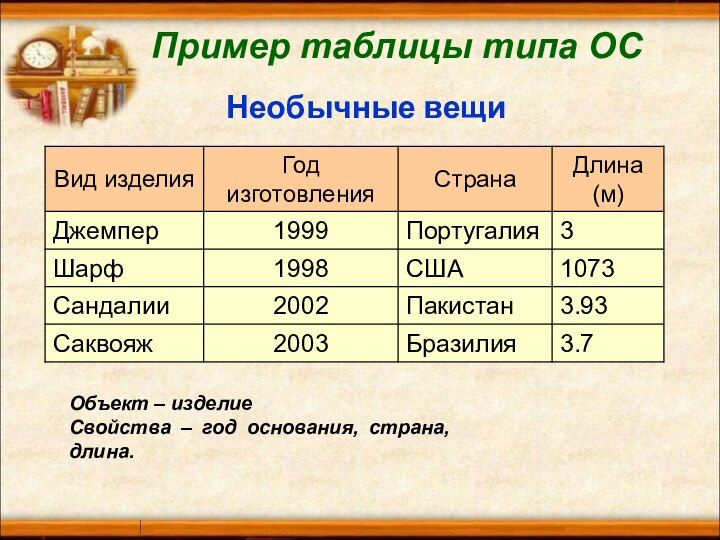 Пример таблицы типа ОС

Необычные вещи

| Вид изделия | Год изготовления | Страна | Длина (м) |
|---|---|---|---|
| Джемпер | 1999 | Португалия | 3 |
| Шарф | 1998 | США | 1073 |
| Сандалии | 2002 | Пакистан | 3.93 |
| Саквояж | 2003 | Бразилия | 3.7 |

Объект – изделие
Свойства – год основания, страна, длина.